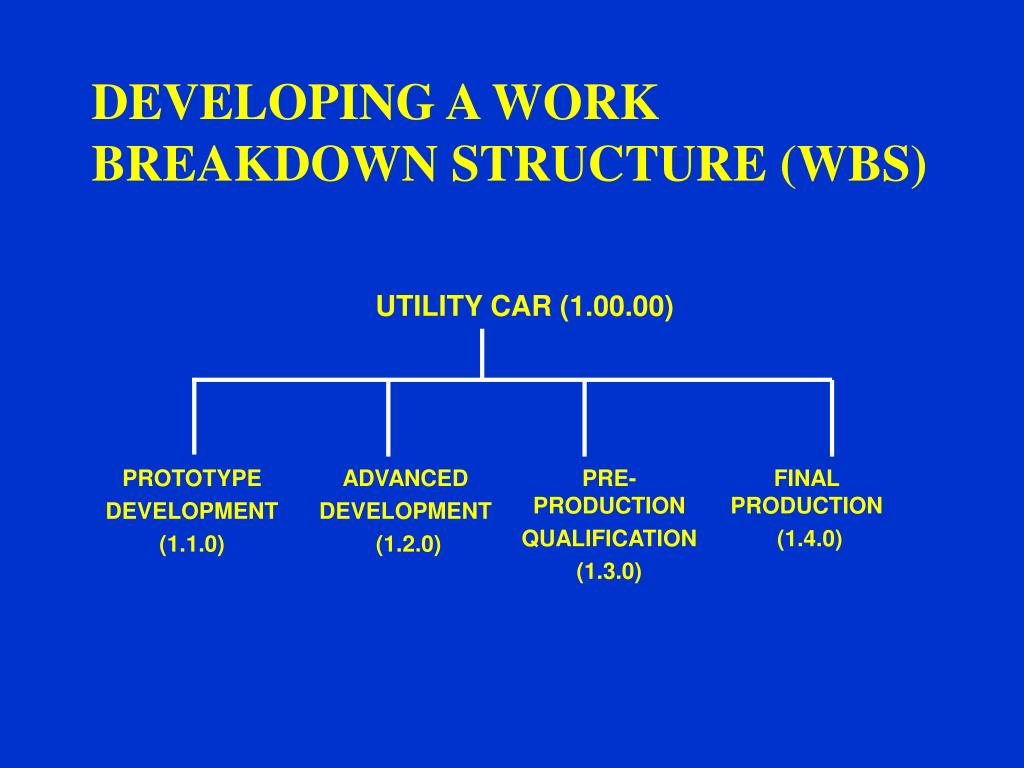 DEVELOPING A WORK BREAKDOWN STRUCTURE (WBS)

UTILITY CAR (1.00.00)

PROTOTYPE DEVELOPMENT (1.1.0)

ADVANCED DEVELOPMENT (1.2.0)

PRE-PRODUCTION QUALIFICATION (1.3.0)

FINAL PRODUCTION (1.4.0)